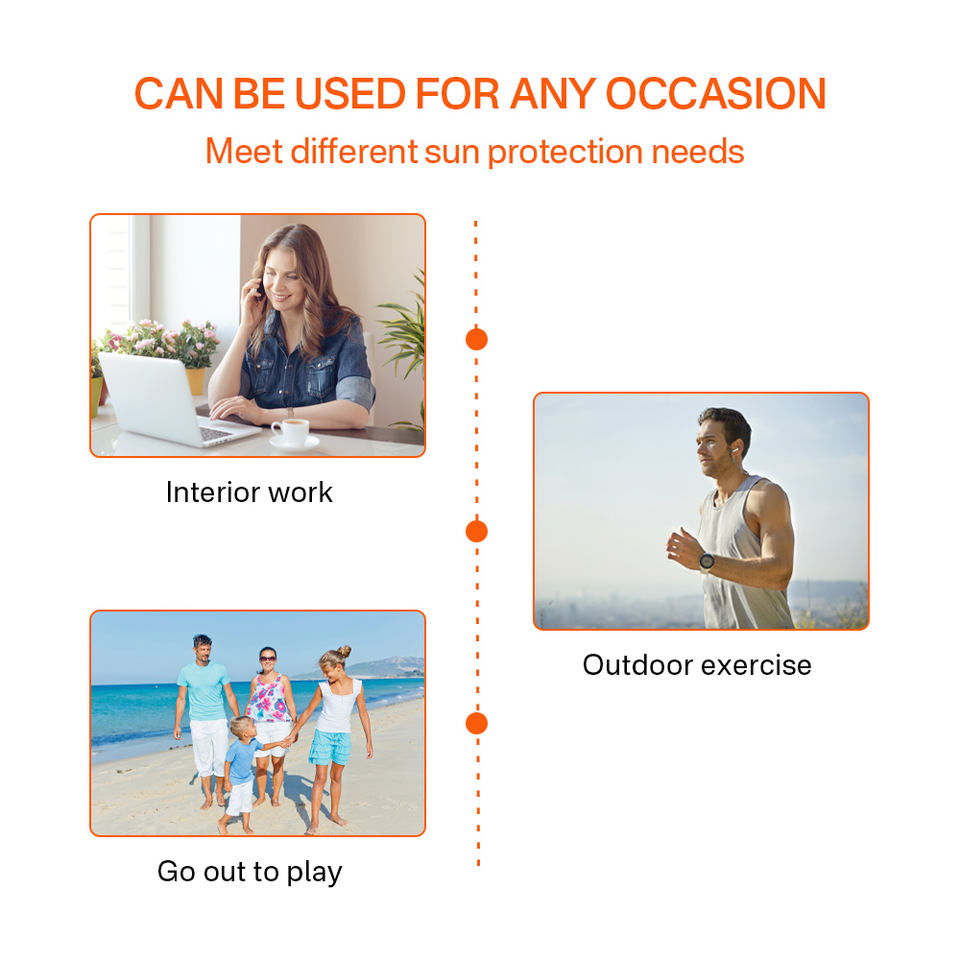 CAN BE USED FOR ANY OCCASION
Meet different sun protection needs

Interior work

Outdoor exercise

Go out to play